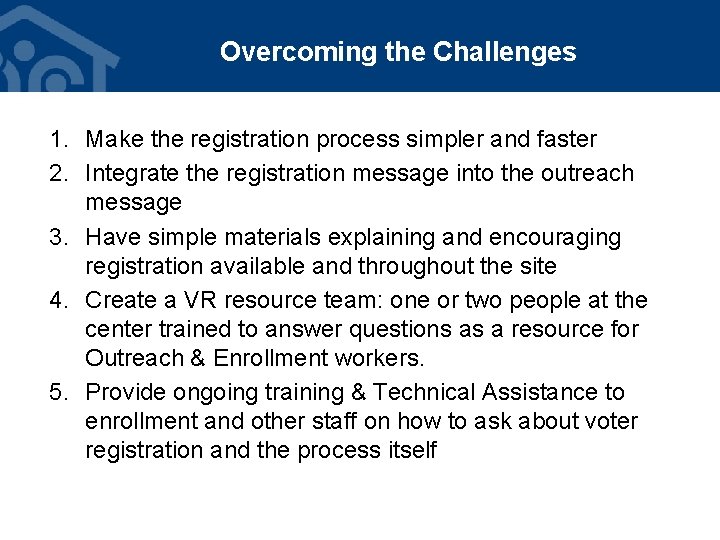 Overcoming the Challenges

1. Make the registration process simpler and faster
2. Integrate the registration message into the outreach message
3. Have simple materials explaining and encouraging registration available and throughout the site
4. Create a VR resource team: one or two people at the center trained to answer questions as a resource for Outreach & Enrollment workers.
5. Provide ongoing training & Technical Assistance to enrollment and other staff on how to ask about voter registration and the process itself